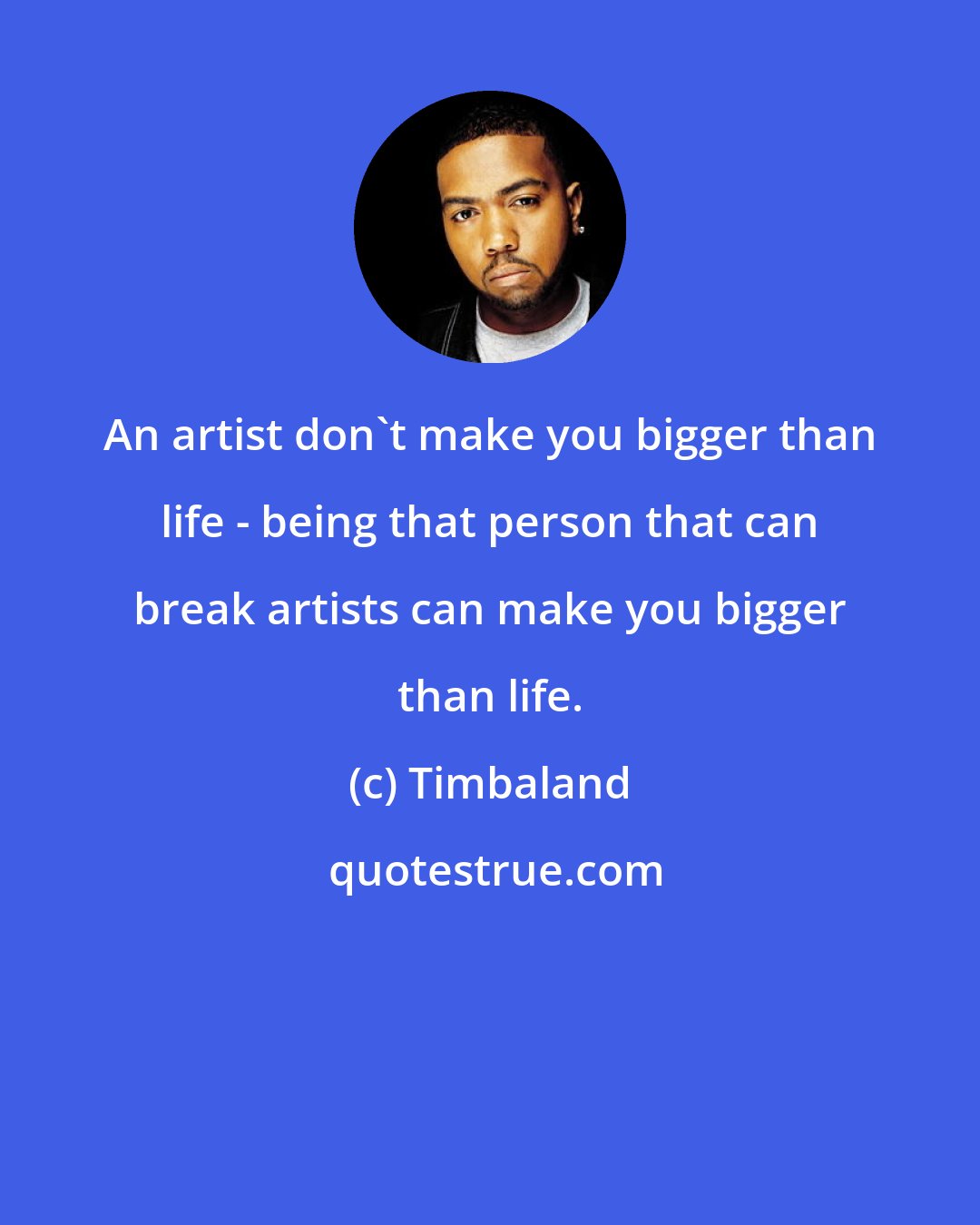 An artist don`t make you bigger than life - being that person that can break artists can make you bigger than life.

(c) Timbaland

quotestrue.com